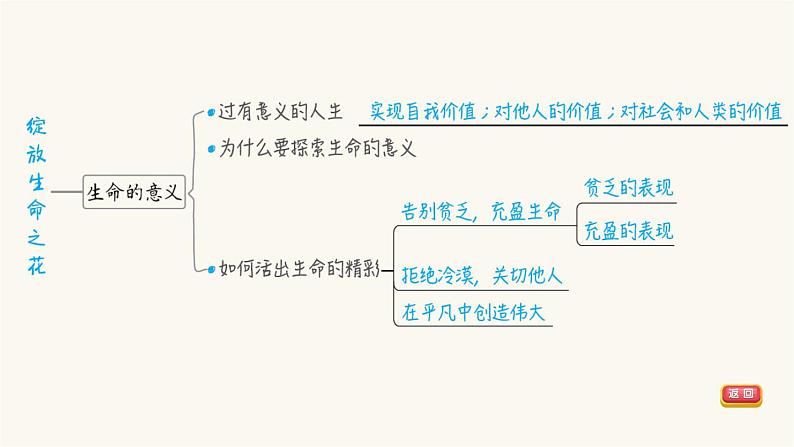 绽放生命之花

生命的意义

过有意义的人生

实现自我价值；对他人的价值；对社会和人类的价值

为什么要探索生命的意义

如何活出生命的精彩

告别贫乏，充盈生命

贫乏的表现

充盈的表现

拒绝冷漠，关切他人

在平凡中创造伟大

返回